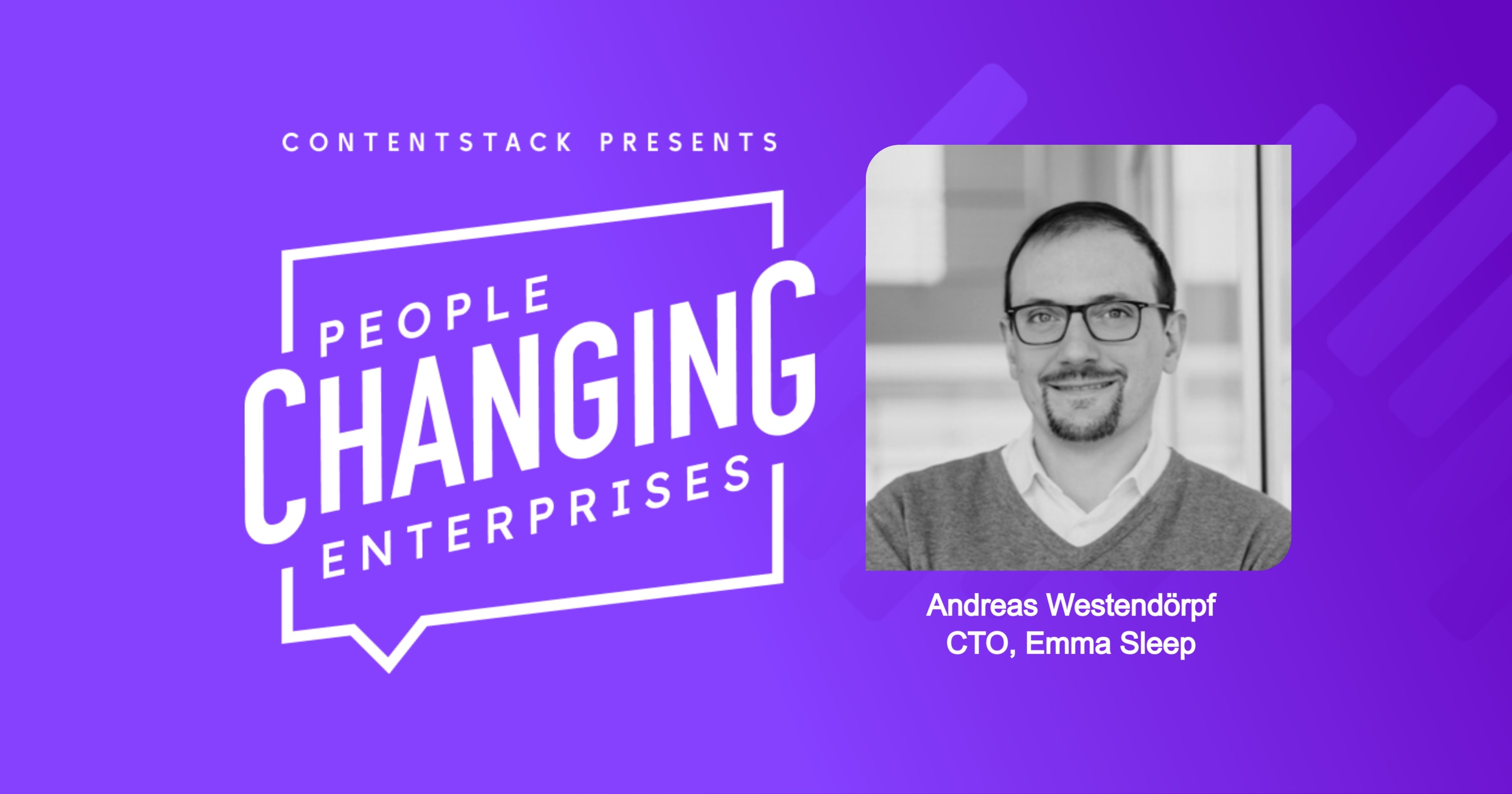 CONTENTSTACK PRESENTS

PEOPLE
CHANGING
ENTERPRISES

Andreas Westendörpf
CTO, Emma Sleep